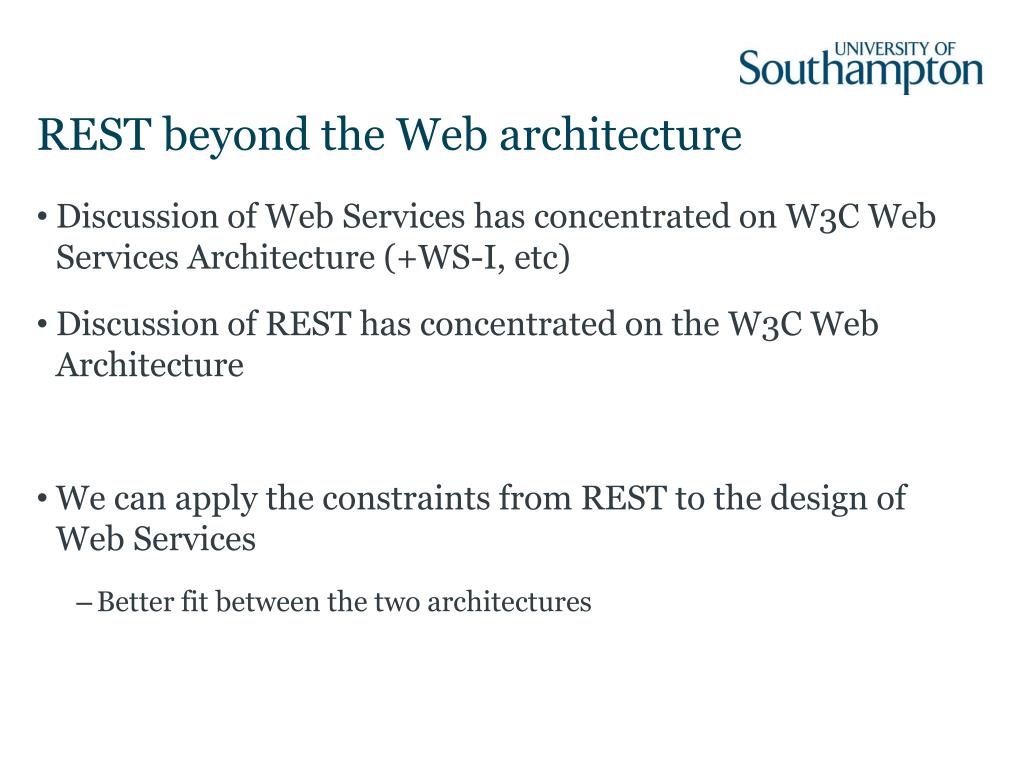 UNIVERSITY OF
Southampton

REST beyond the Web architecture

• Discussion of Web Services has concentrated on W3C Web Services Architecture (+WS-I, etc)

• Discussion of REST has concentrated on the W3C Web Architecture

• We can apply the constraints from REST to the design of Web Services

– Better fit between the two architectures